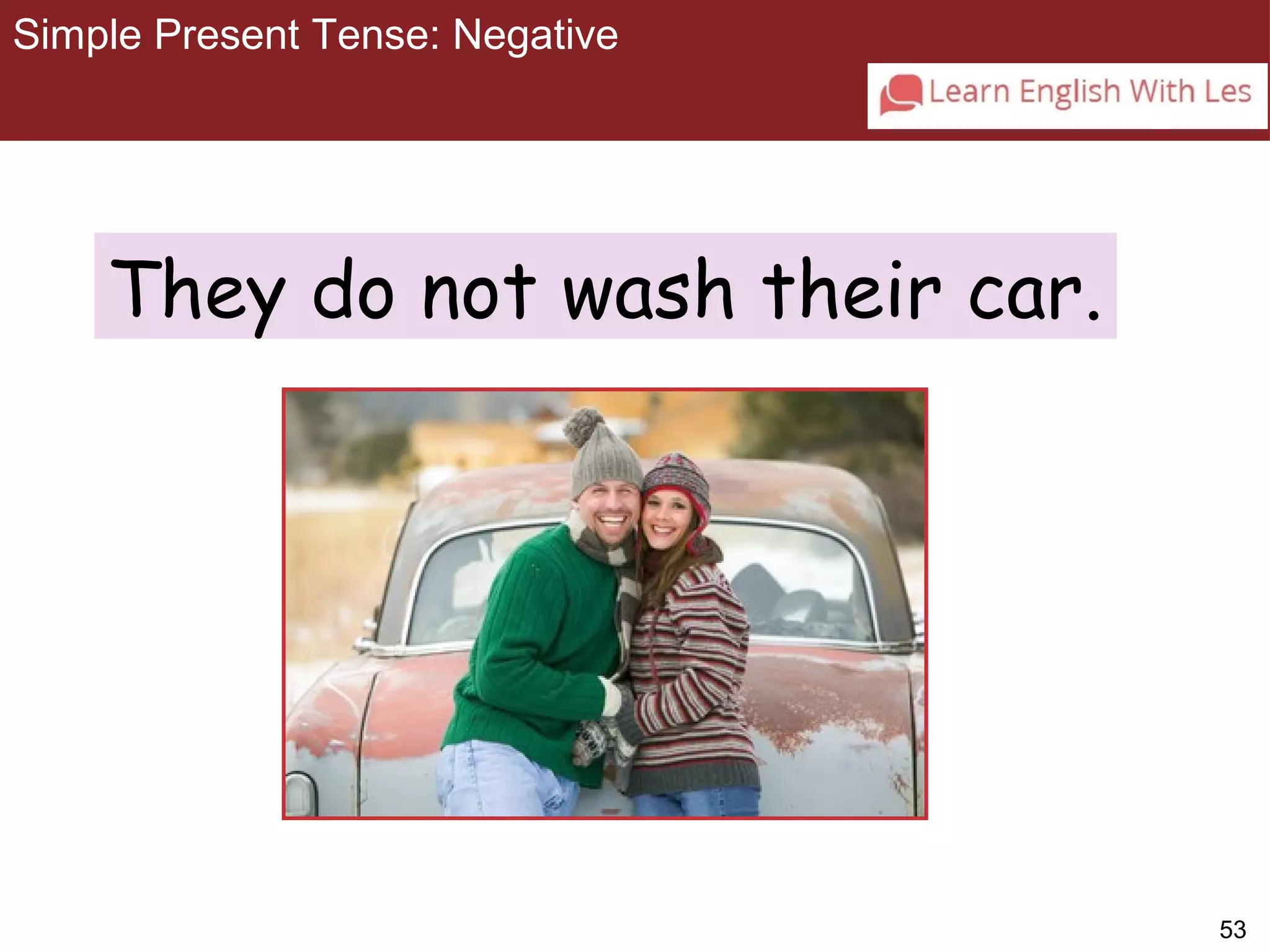 Simple Present Tense: Negative

Learn English With Les

They do not wash their car.

53